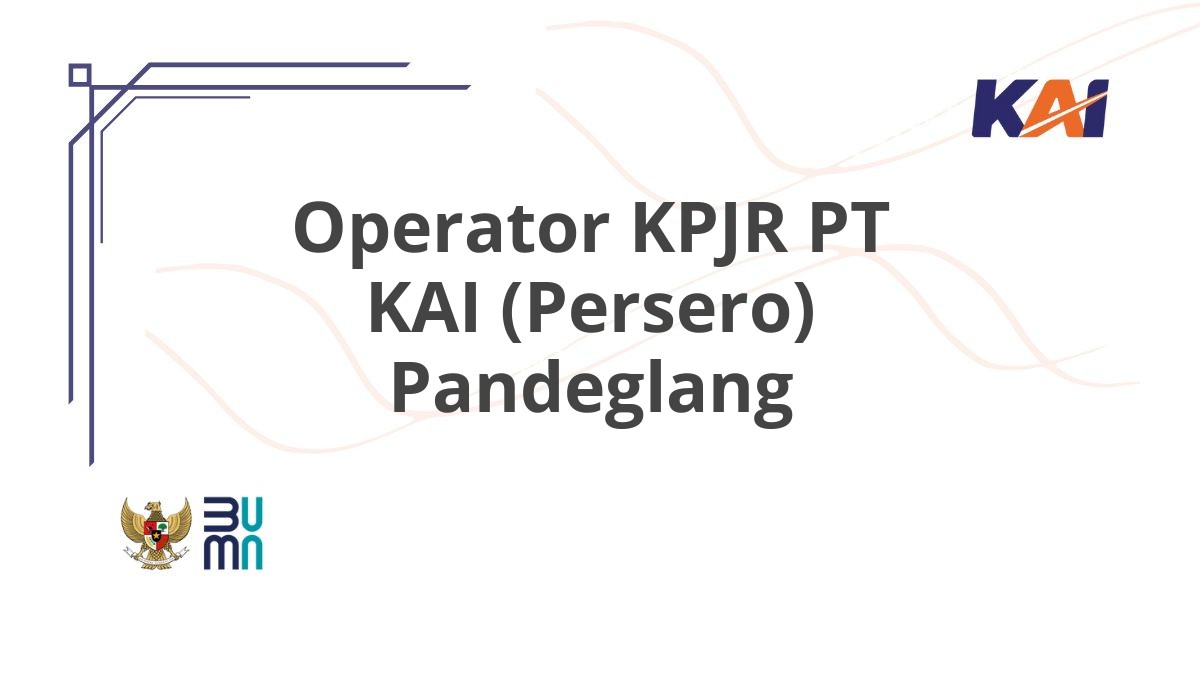 KAI

Operator KPJR PT KAI (Persero) Pandeglang

BUMN